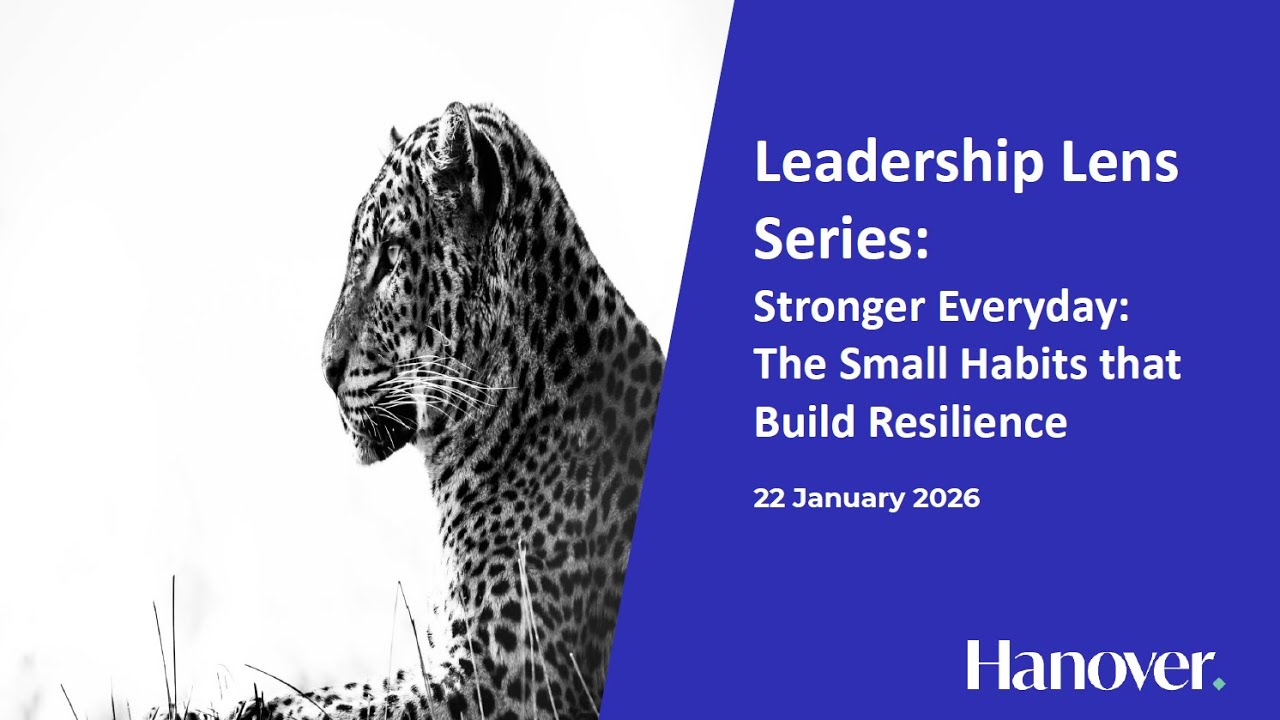 Leadership Lens Series:

Stronger Everyday: The Small Habits that Build Resilience

22 January 2026

Hanover.